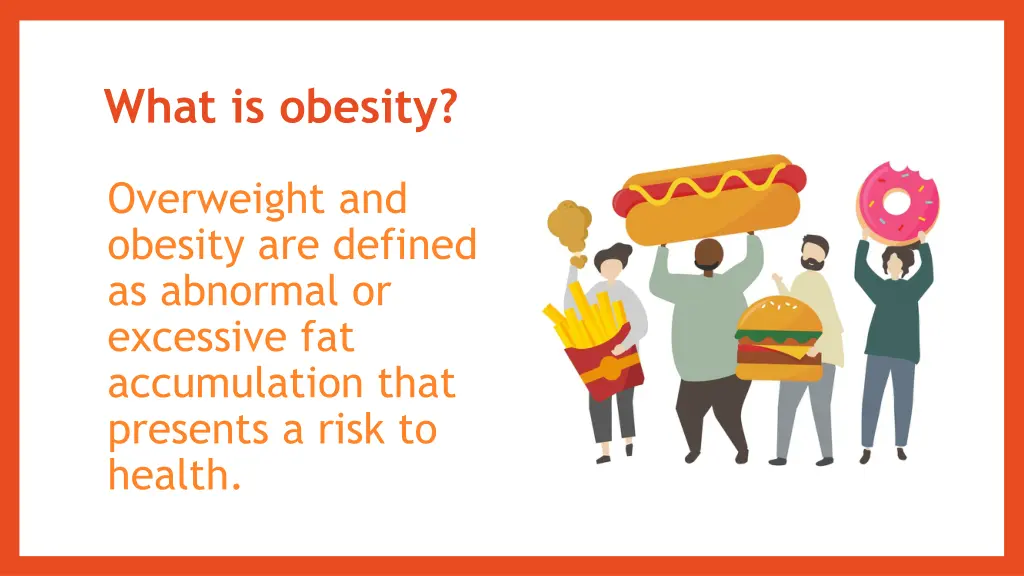 What is obesity?

Overweight and obesity are defined as abnormal or excessive fat accumulation that presents a risk to health.